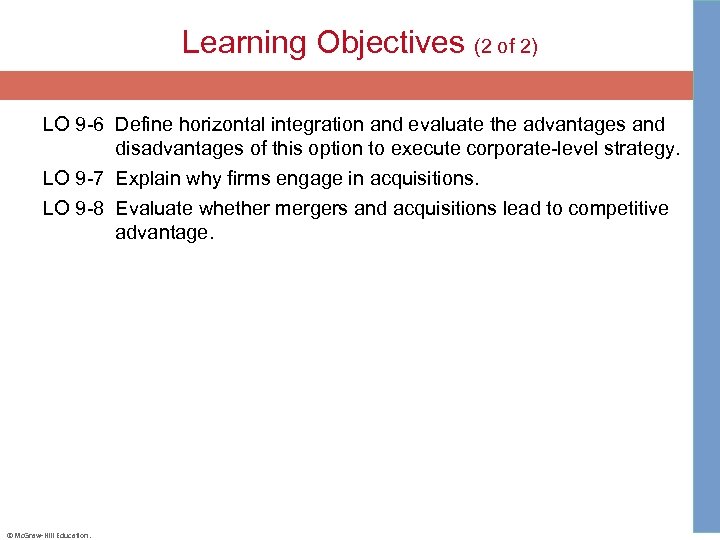 Learning Objectives (2 of 2)

LO 9-6 Define horizontal integration and evaluate the advantages and disadvantages of this option to execute corporate-level strategy.

LO 9-7 Explain why firms engage in acquisitions.

LO 9-8 Evaluate whether mergers and acquisitions lead to competitive advantage.

© McGraw-Hill Education.